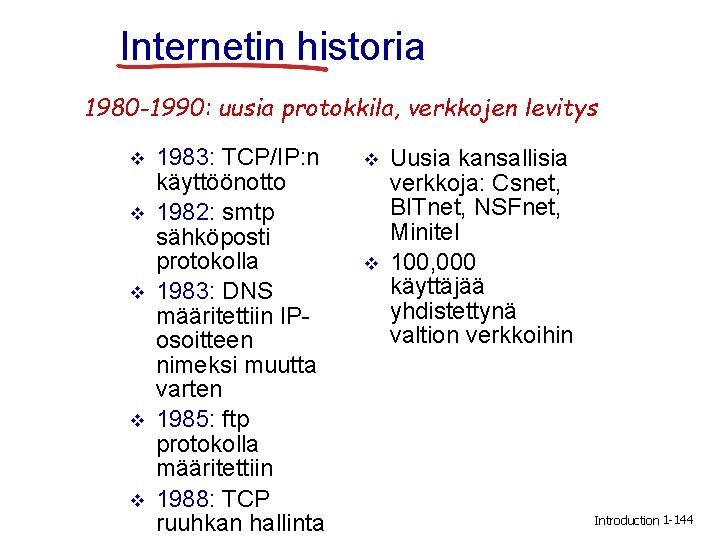 Internetin historia

1980-1990: uusia protokkila, verkkojen levitys

❖ 1983: TCP/IP:n käyttöönotto
❖ 1982: smtp sähköposti protokolla
❖ 1983: DNS määritettiin IP-osoitteen nimeksi muutta varten
❖ 1985: ftp protokolla määritettiin
❖ 1988: TCP ruuhkan hallinta

❖ Uusia kansallisia verkkoja: Csnet, BITnet, NSFnet, Minitel
❖ 100,000 käyttäjää yhdistettynä valtion verkkoihin

Introduction 1-144